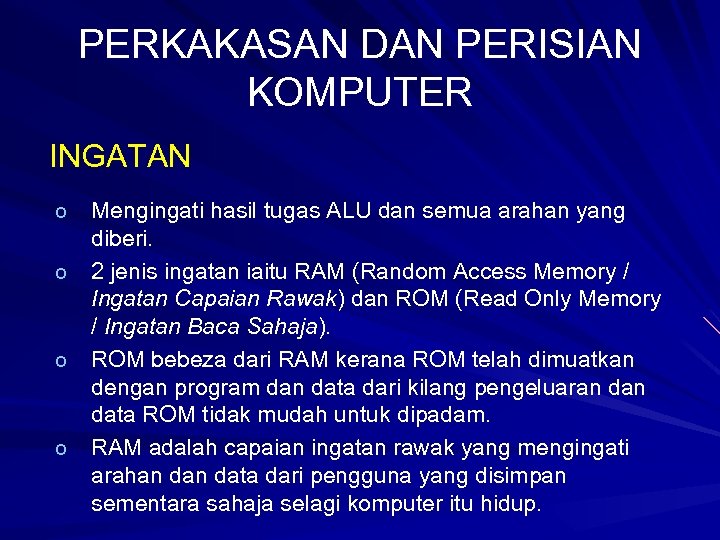 PERKAKASAN DAN PERISIAN KOMPUTER

INGATAN

o Mengingati hasil tugas ALU dan semua arahan yang diberi.

o 2 jenis ingatan iaitu RAM (Random Access Memory / Ingatan Capaian Rawak) dan ROM (Read Only Memory / Ingatan Baca Sahaja).

o ROM bebeza dari RAM kerana ROM telah dimuatkan dengan program dan data dari kilang pengeluaran dan data ROM tidak mudah untuk dipadam.

o RAM adalah capaian ingatan rawak yang mengingati arahan dan data dari pengguna yang disimpan sementara sahaja selagi komputer itu hidup.